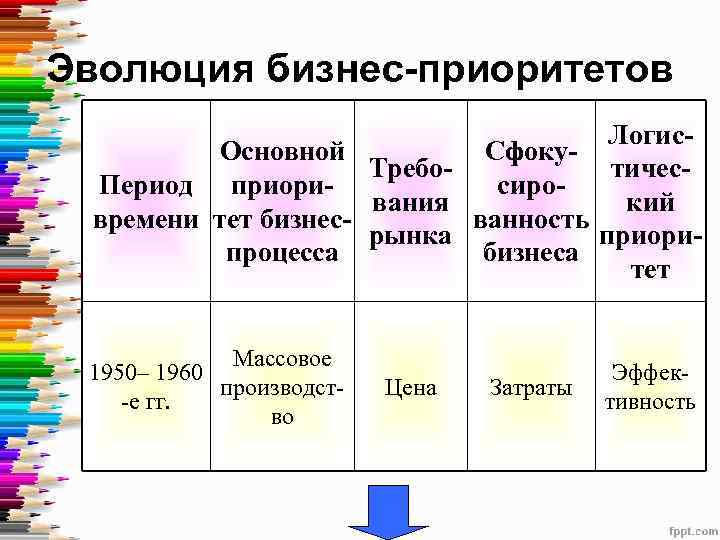 Эволюция бизнес-приоритетов

| Период времени | Основной приоритет бизнес-процесса | Требования рынка | Сфокусированность бизнеса | Логистический приоритет |
|---|---|---|---|---|
| 1950– 1960 -е гг. | Массовое производство | Цена | Затраты | Эффективность |

fppt.com